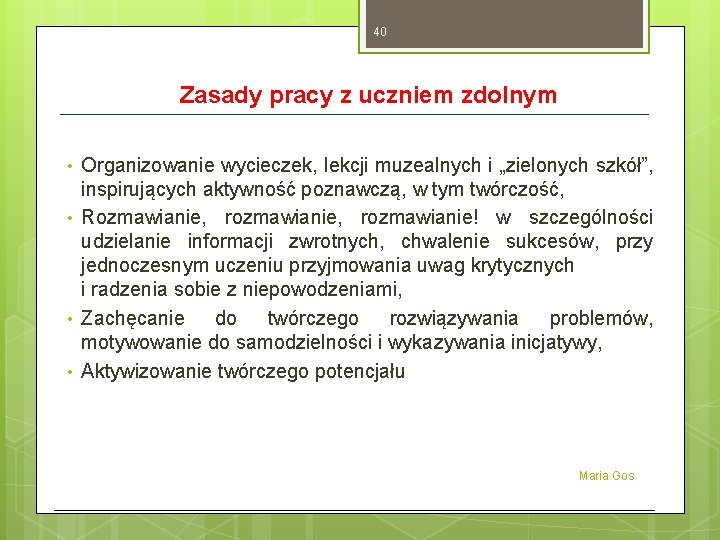 40

Zasady pracy z uczniem zdolnym

• Organizowanie wycieczek, lekcji muzealnych i „zielonych szkół", inspirujących aktywność poznawczą, w tym twórczość,
• Rozmawianie, rozmawianie, rozmawianie! w szczególności udzielanie informacji zwrotnych, chwalenie sukcesów, przy jednoczesnym uczeniu przyjmowania uwag krytycznych i radzenia sobie z niepowodzeniami,
• Zachęcanie do twórczego rozwiązywania problemów, motywowanie do samodzielności i wykazywania inicjatywy,
• Aktywizowanie twórczego potencjału

Maria Gos